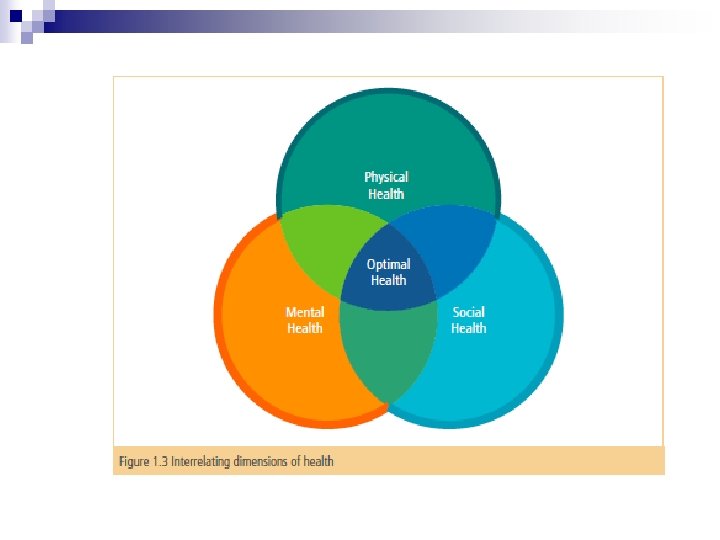 Physical Health

Optimal Health

Mental Health

Social Health

Figure 1.3 Interrelating dimensions of health